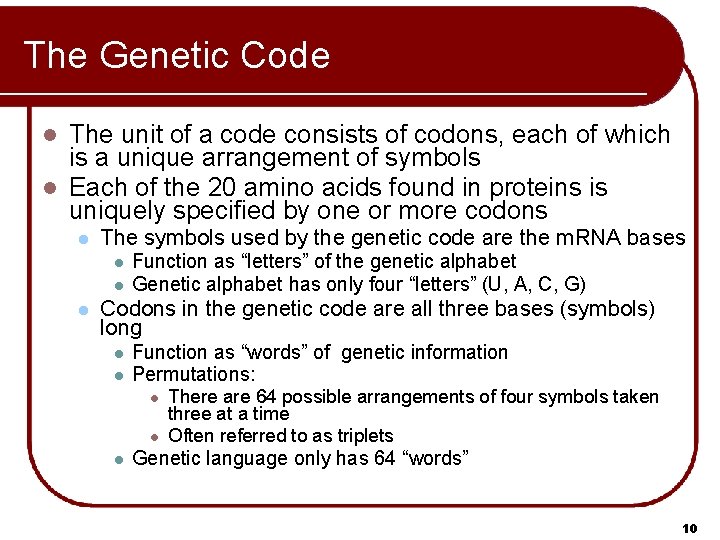 The Genetic Code

- The unit of a code consists of codons, each of which is a unique arrangement of symbols
- Each of the 20 amino acids found in proteins is uniquely specified by one or more codons
  - The symbols used by the genetic code are the mRNA bases
    - Function as “letters” of the genetic alphabet
    - Genetic alphabet has only four “letters” (U, A, C, G)
  - Codons in the genetic code are all three bases (symbols) long
    - Function as “words” of genetic information
    - Permutations:
      - There are 64 possible arrangements of four symbols taken three at a time
      - Often referred to as triplets
    - Genetic language only has 64 “words”

10